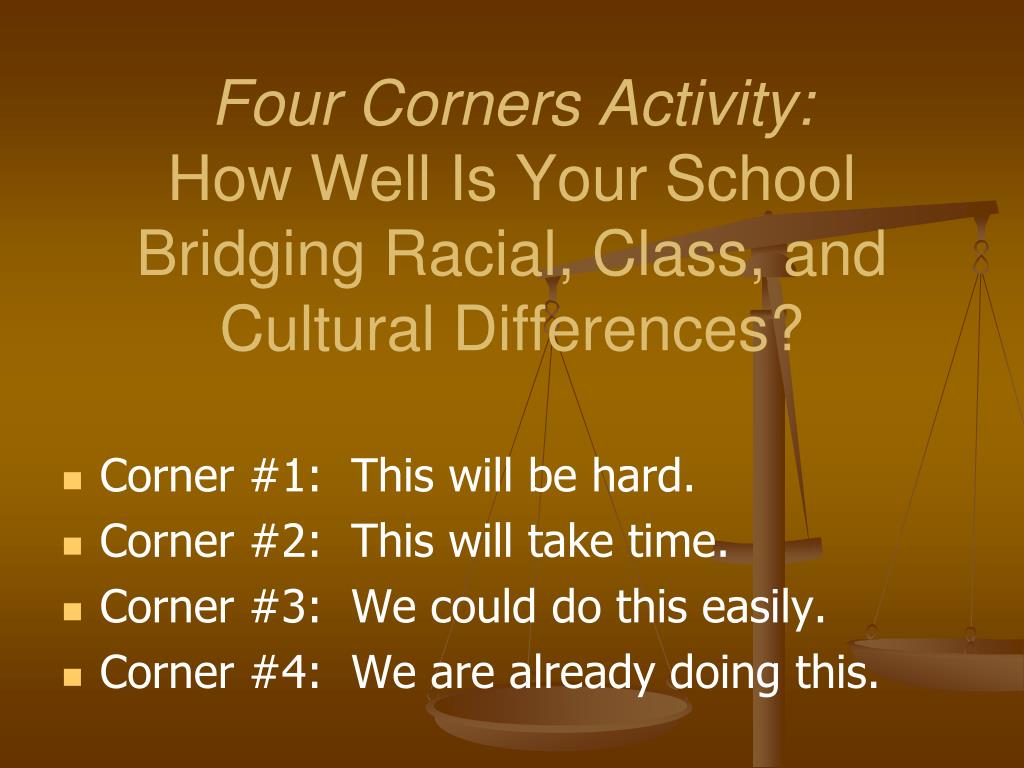 Four Corners Activity:
How Well Is Your School Bridging Racial, Class, and Cultural Differences?

- Corner #1: This will be hard.
- Corner #2: This will take time.
- Corner #3: We could do this easily.
- Corner #4: We are already doing this.